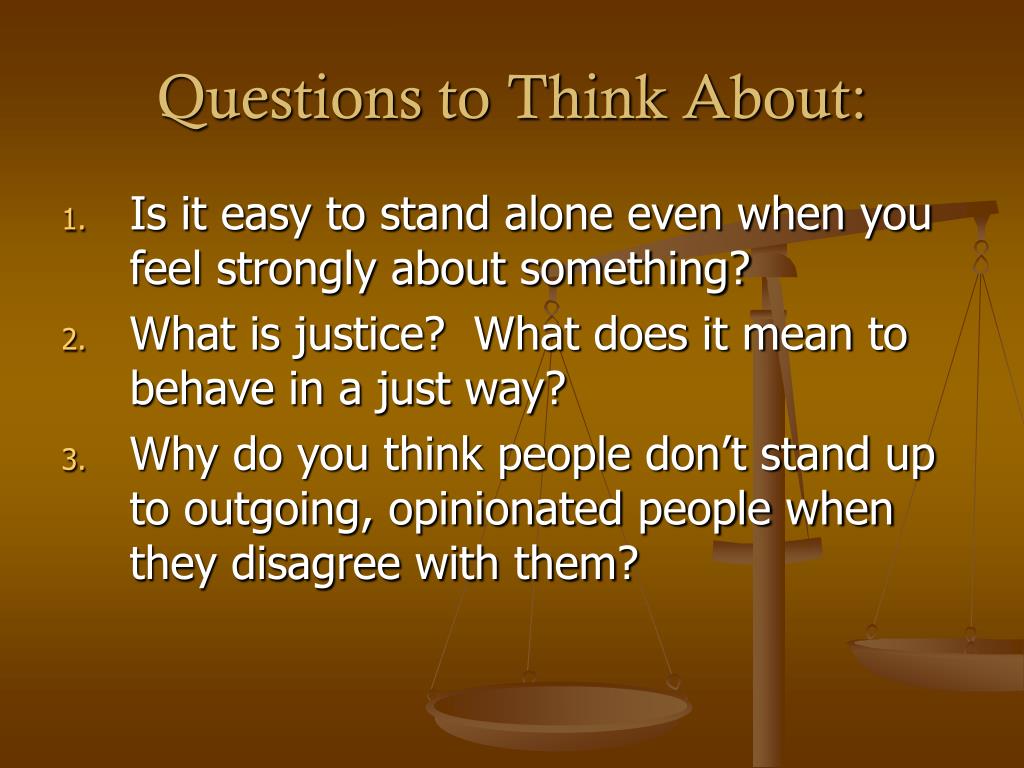 Questions to Think About:

1. Is it easy to stand alone even when you feel strongly about something?
2. What is justice? What does it mean to behave in a just way?
3. Why do you think people don’t stand up to outgoing, opinionated people when they disagree with them?